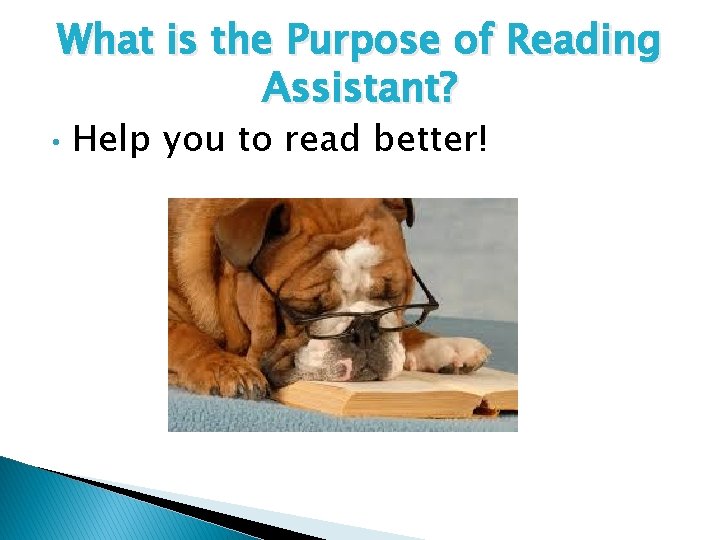 What is the Purpose of Reading Assistant?

• Help you to read better!